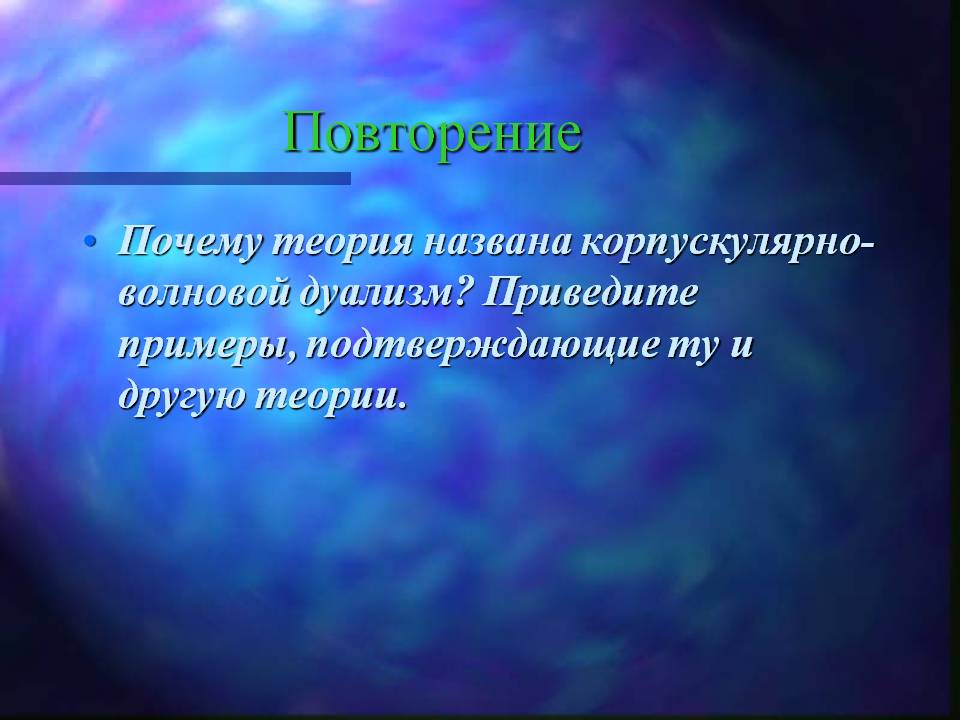 Повторение

• Почему теория названа корпускулярно-волновой дуализм? Приведите примеры, подтверждающие ту и другую теории.